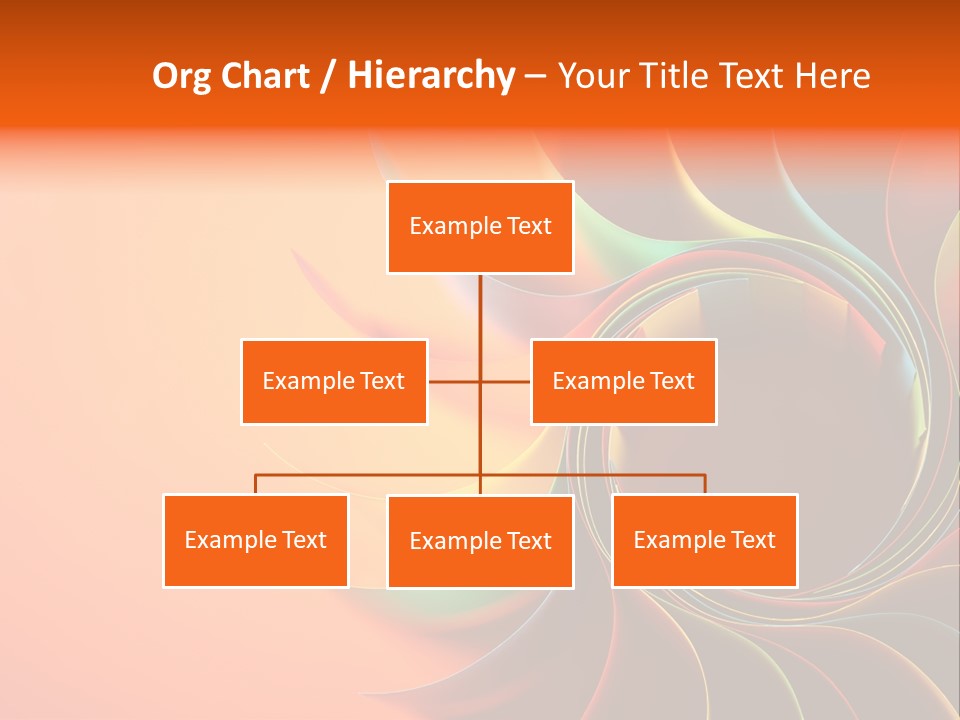 Org Chart / Hierarchy – Your Title Text Here

Example Text

Example Text

Example Text

Example Text

Example Text

Example Text